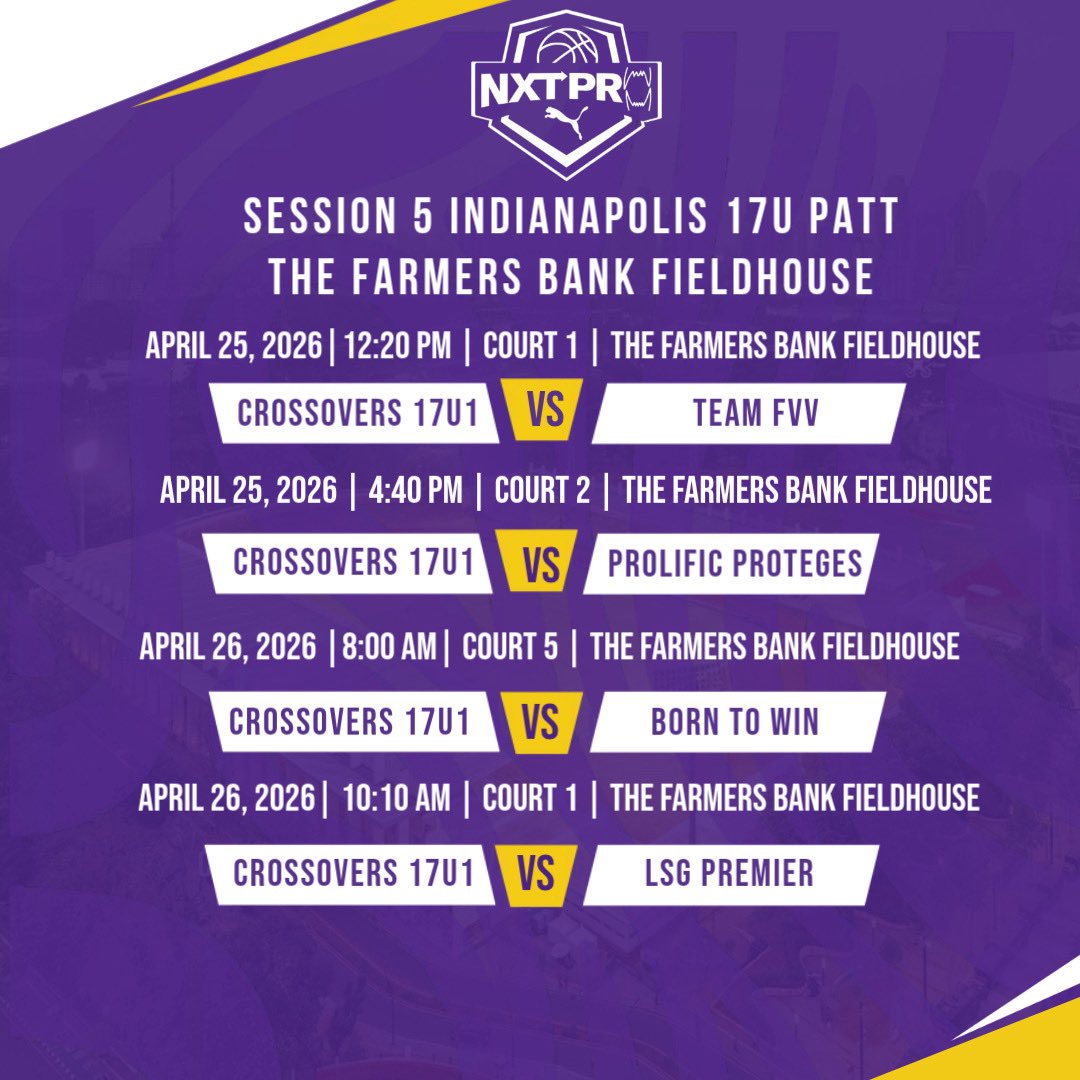 NXTPRO

SESSION 5 INDIANAPOLIS 17U PATT
THE FARMERS BANK FIELDHOUSE

APRIL 25, 2026 | 12:20 PM | COURT 1 | THE FARMERS BANK FIELDHOUSE

CROSSOVERS 17U1 VS TEAM FVV

APRIL 25, 2026 | 4:40 PM | COURT 2 | THE FARMERS BANK FIELDHOUSE

CROSSOVERS 17U1 VS PROLIFIC PROTEGES

APRIL 26, 2026 | 8:00 AM | COURT 5 | THE FARMERS BANK FIELDHOUSE

CROSSOVERS 17U1 VS BORN TO WIN

APRIL 26, 2026 | 10:10 AM | COURT 1 | THE FARMERS BANK FIELDHOUSE

CROSSOVERS 17U1 VS LSG PREMIER